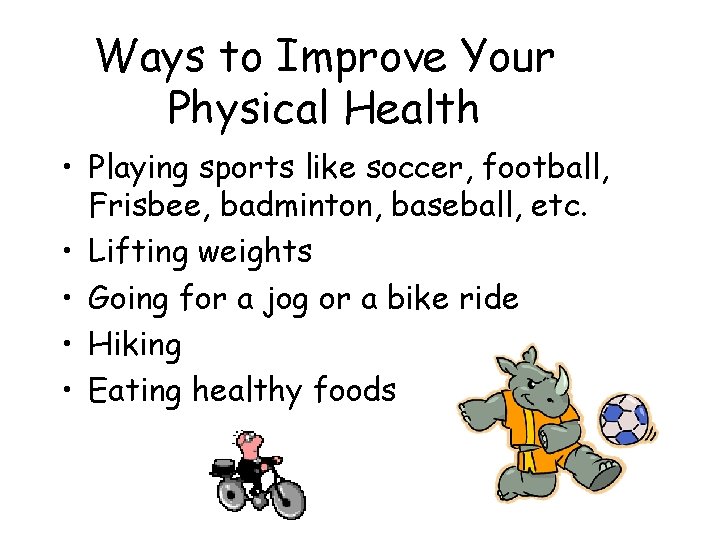 Ways to Improve Your Physical Health

• Playing sports like soccer, football, Frisbee, badminton, baseball, etc.
• Lifting weights
• Going for a jog or a bike ride
• Hiking
• Eating healthy foods